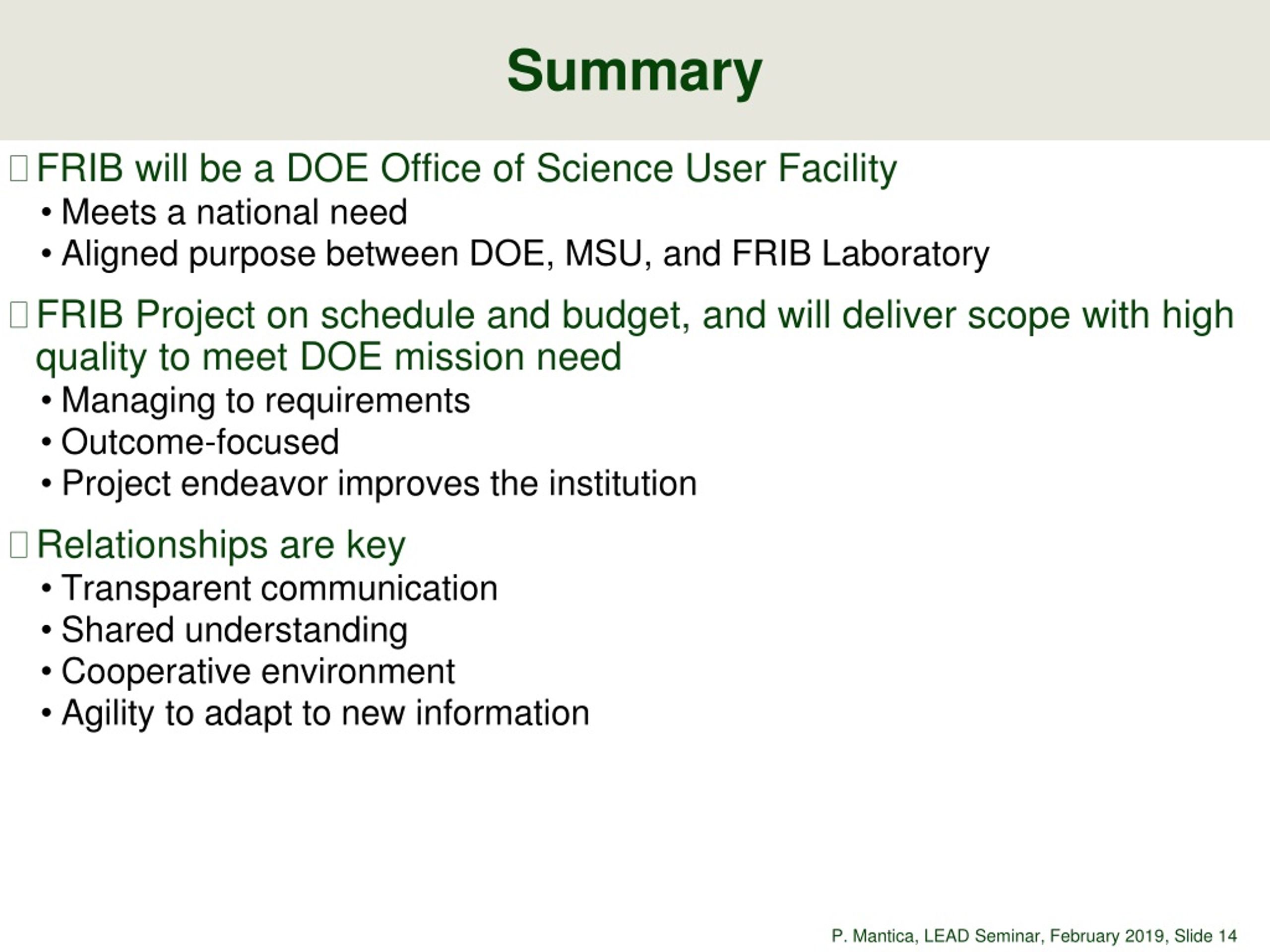 Summary

FRIB will be a DOE Office of Science User Facility
• Meets a national need
• Aligned purpose between DOE, MSU, and FRIB Laboratory

FRIB Project on schedule and budget, and will deliver scope with high quality to meet DOE mission need
• Managing to requirements
• Outcome-focused
• Project endeavor improves the institution

Relationships are key
• Transparent communication
• Shared understanding
• Cooperative environment
• Agility to adapt to new information

P. Mantica, LEAD Seminar, February 2019, Slide 14